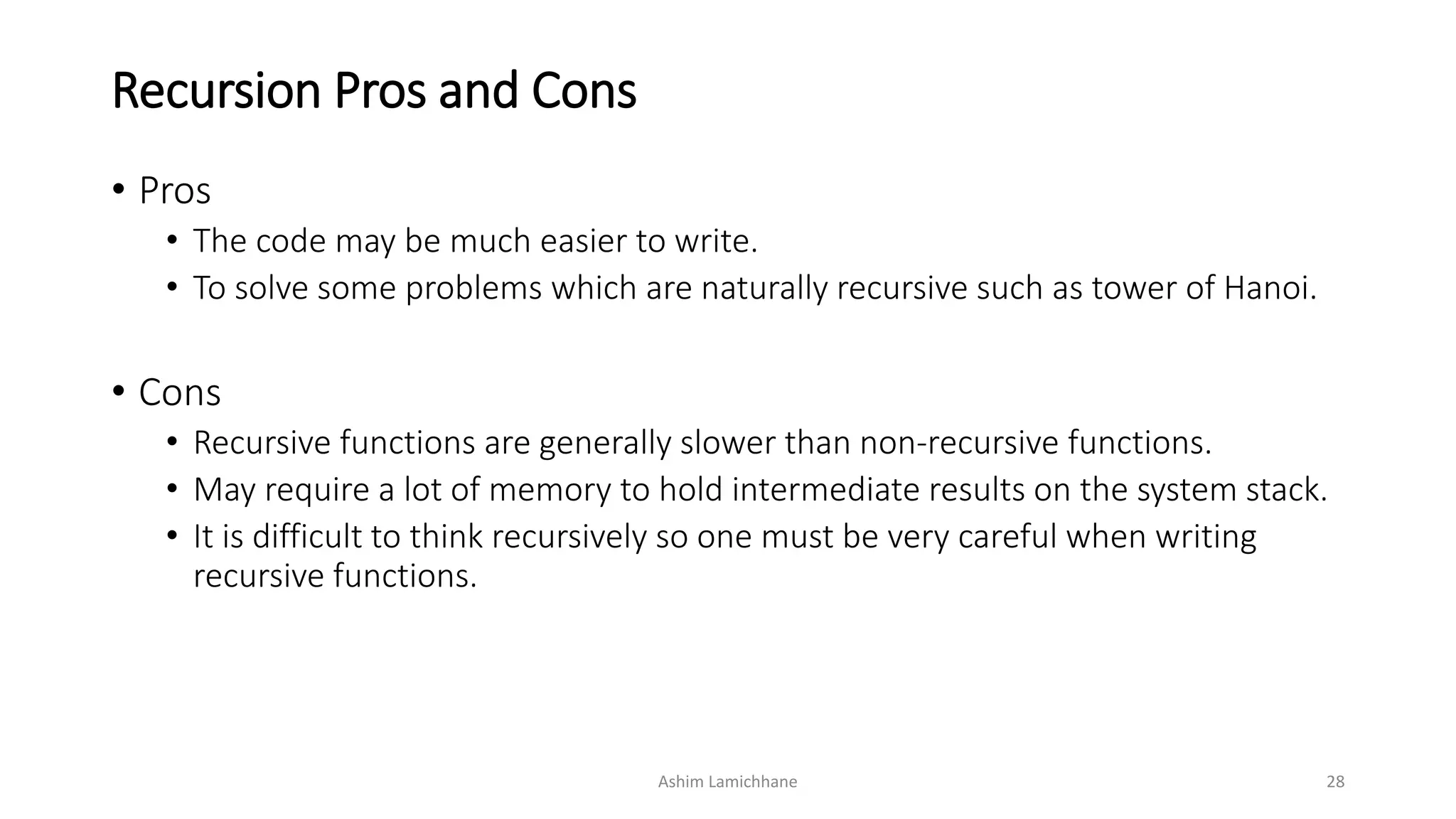 Recursion Pros and Cons

• Pros
  • The code may be much easier to write.
  • To solve some problems which are naturally recursive such as tower of Hanoi.

• Cons
  • Recursive functions are generally slower than non-recursive functions.
  • May require a lot of memory to hold intermediate results on the system stack.
  • It is difficult to think recursively so one must be very careful when writing recursive functions.

Ashim Lamichhane

28